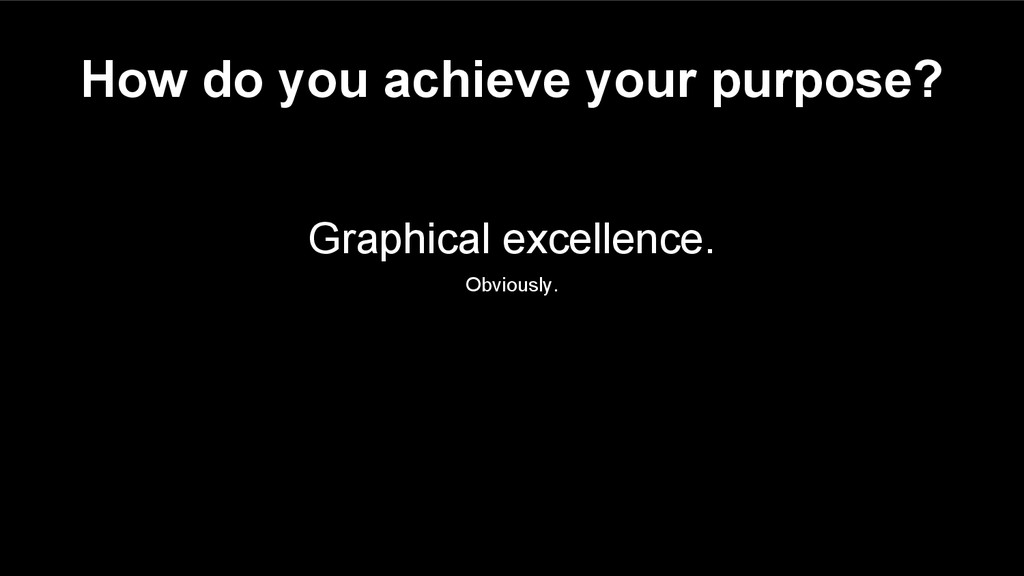 How do you achieve your purpose?

Graphical excellence.

Obviously.